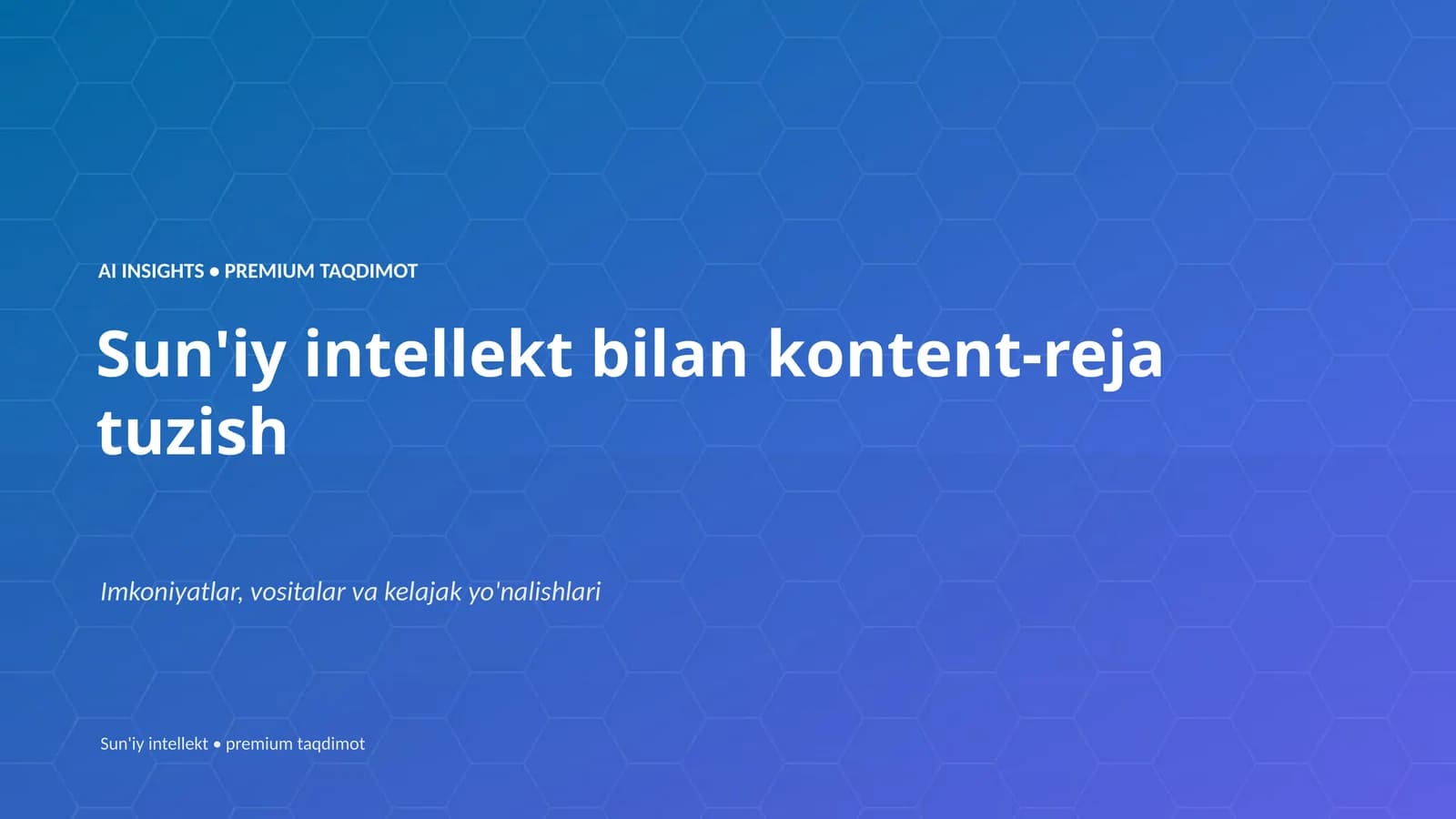 AI INSIGHTS • PREMIUM TAQDIMOT

Sun'iy intellekt bilan kontent-reja tuzish

Imkoniyatlar, vositalar va kelajak yo'nalishlari

Sun'iy intellekt • premium taqdimot